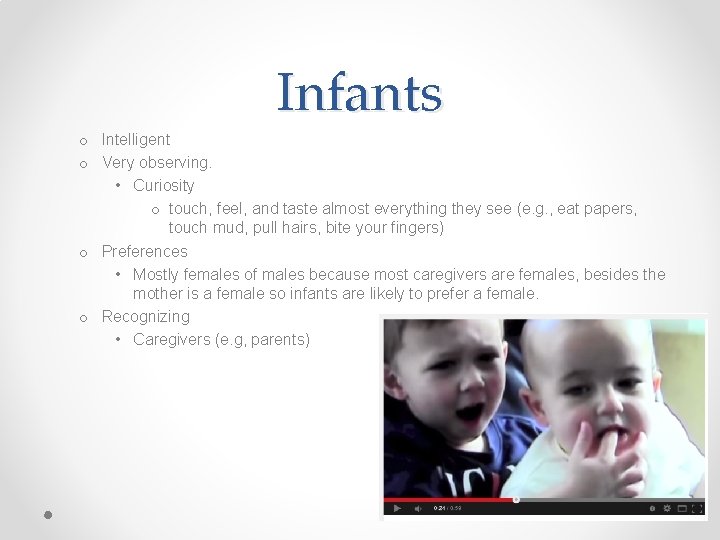 Infants

o Intelligent
o Very observing.
• Curiosity
o touch, feel, and taste almost everything they see (e.g., eat papers, touch mud, pull hairs, bite your fingers)
o Preferences
• Mostly females of males because most caregivers are females, besides the mother is a female so infants are likely to prefer a female.
o Recognizing
• Caregivers (e.g, parents)

0:21 / 0:59